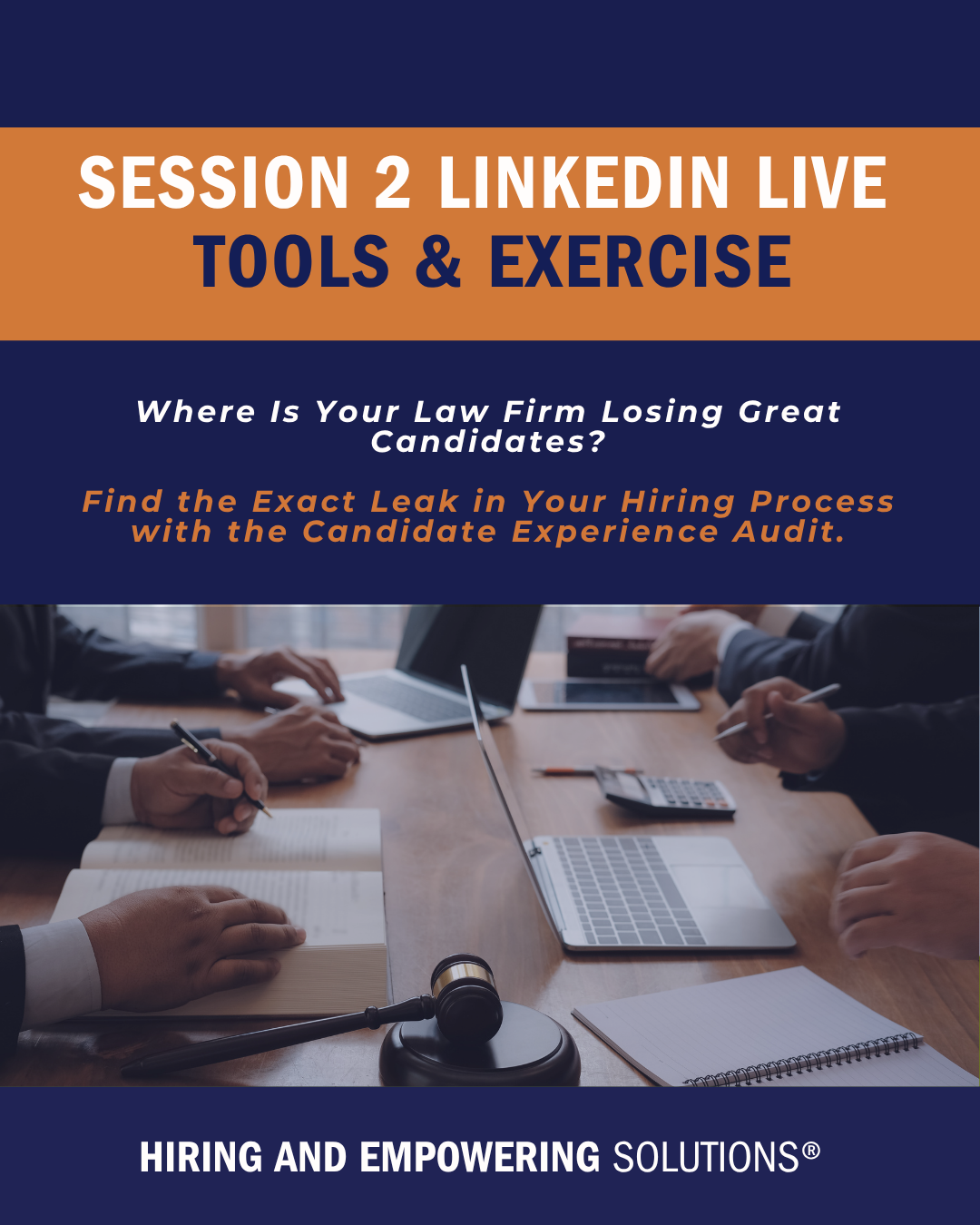 SESSION 2 LINKEDIN LIVE
TOOLS & EXERCISE

Where Is Your Law Firm Losing Great Candidates?

Find the Exact Leak in Your Hiring Process with the Candidate Experience Audit.

HIRING AND EMPOWERING SOLUTIONS®